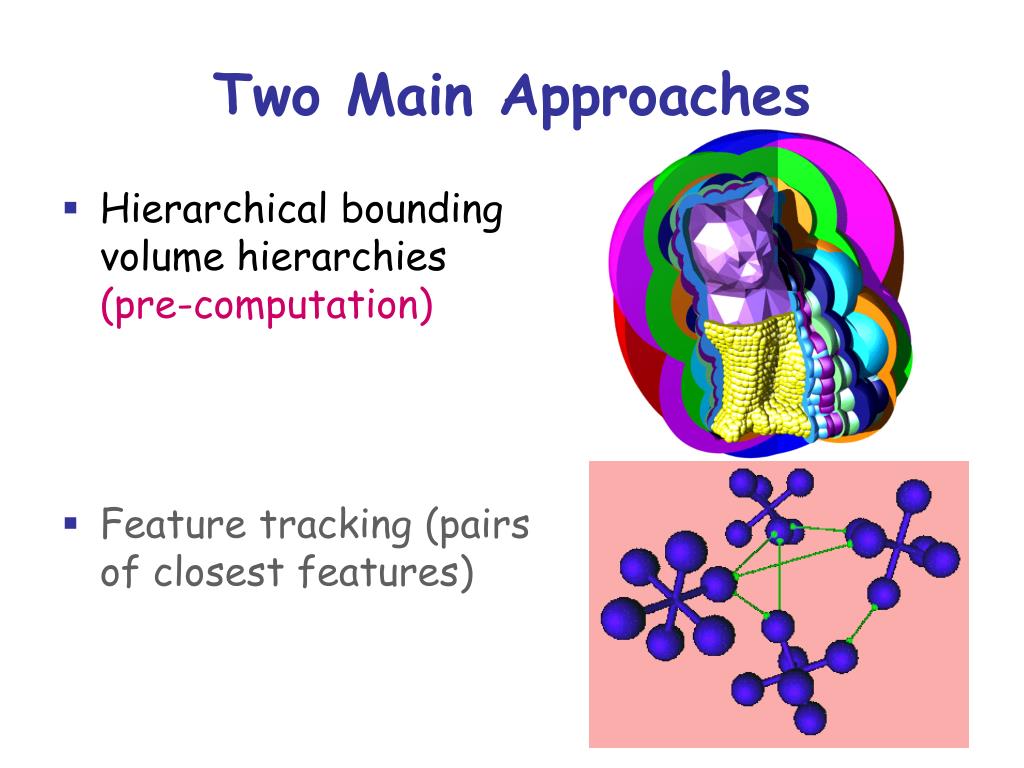 Two Main Approaches

▪ Hierarchical bounding volume hierarchies (pre-computation)

▪ Feature tracking (pairs of closest features)